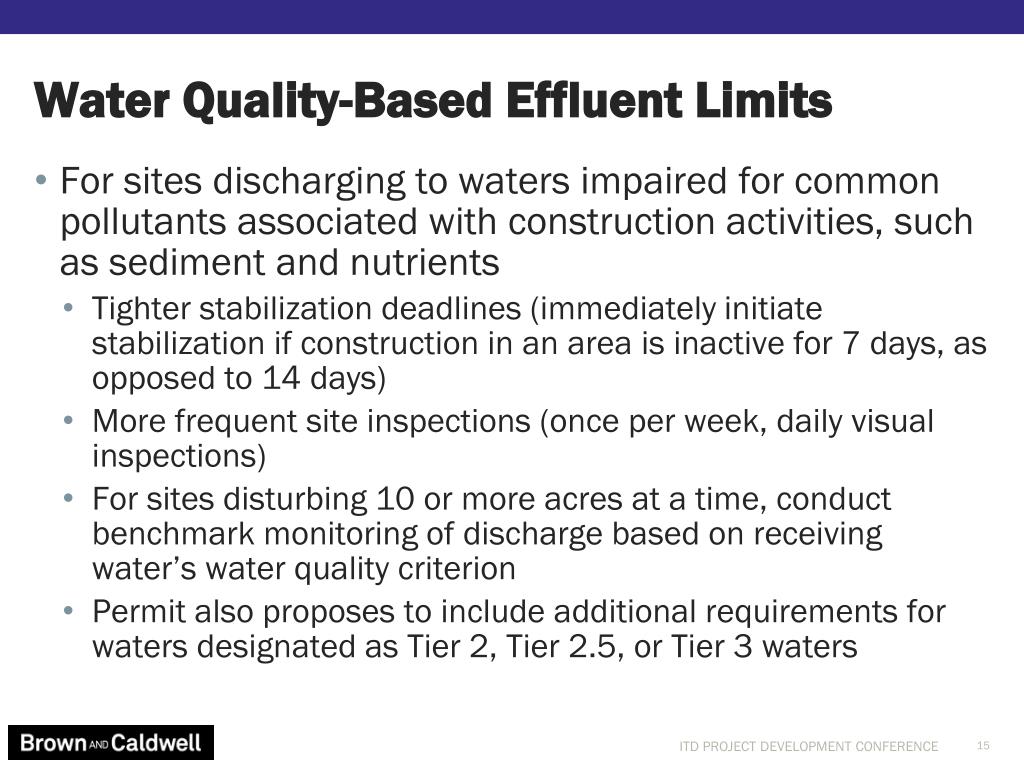 Water Quality-Based Effluent Limits

• For sites discharging to waters impaired for common pollutants associated with construction activities, such as sediment and nutrients

• Tighter stabilization deadlines (immediately initiate stabilization if construction in an area is inactive for 7 days, as opposed to 14 days)

• More frequent site inspections (once per week, daily visual inspections)

• For sites disturbing 10 or more acres at a time, conduct benchmark monitoring of discharge based on receiving water's water quality criterion

• Permit also proposes to include additional requirements for waters designated as Tier 2, Tier 2.5, or Tier 3 waters

Brown AND Caldwell

ITD PROJECT DEVELOPMENT CONFERENCE

15